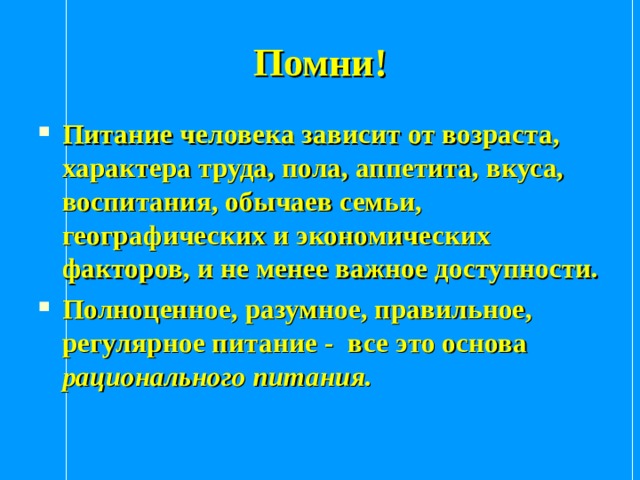 Помни!

▪ Питание человека зависит от возраста, характера труда, пола, аппетита, вкуса, воспитания, обычаев семьи, географических и экономических факторов, и не менее важное доступности.

▪ Полноценное, разумное, правильное, регулярное питание - все это основа рационального питания.